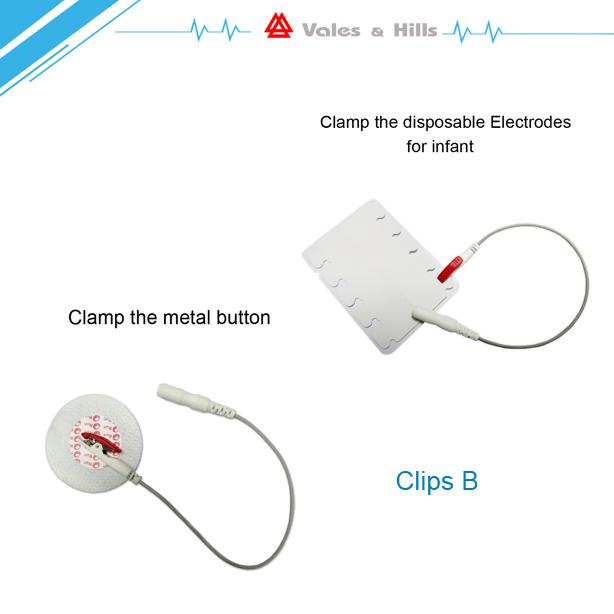 Vales & Hills

Clamp the disposable Electrodes for infant

Clamp the metal button

Clips B